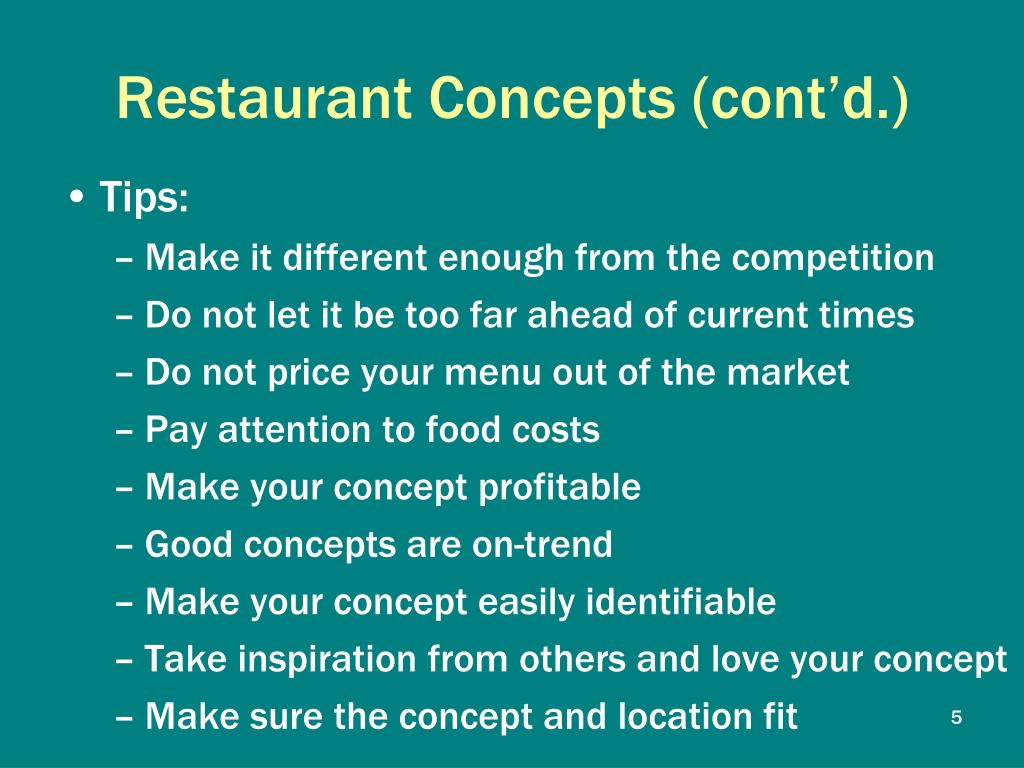 Restaurant Concepts (cont’d.)

• Tips:

– Make it different enough from the competition

– Do not let it be too far ahead of current times

– Do not price your menu out of the market

– Pay attention to food costs

– Make your concept profitable

– Good concepts are on-trend

– Make your concept easily identifiable

– Take inspiration from others and love your concept

– Make sure the concept and location fit

5